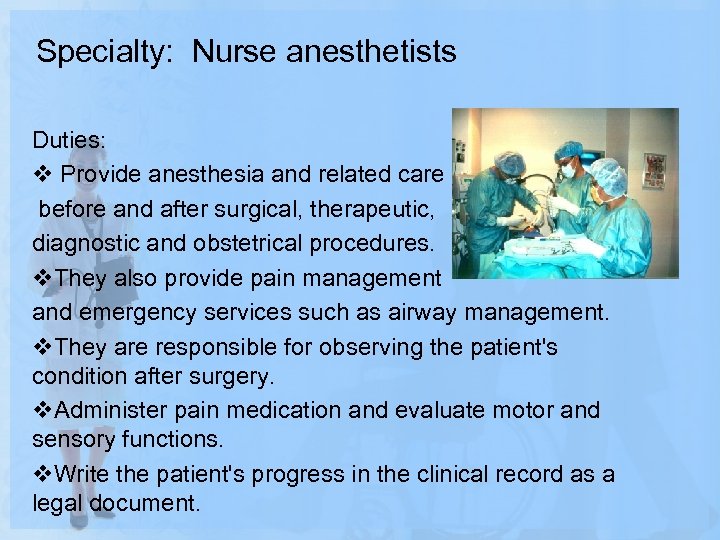 Specialty: Nurse anesthetists

Duties:

❖ Provide anesthesia and related care before and after surgical, therapeutic, diagnostic and obstetrical procedures.

❖They also provide pain management and emergency services such as airway management.

❖They are responsible for observing the patient's condition after surgery.

❖Administer pain medication and evaluate motor and sensory functions.

❖Write the patient's progress in the clinical record as a legal document.